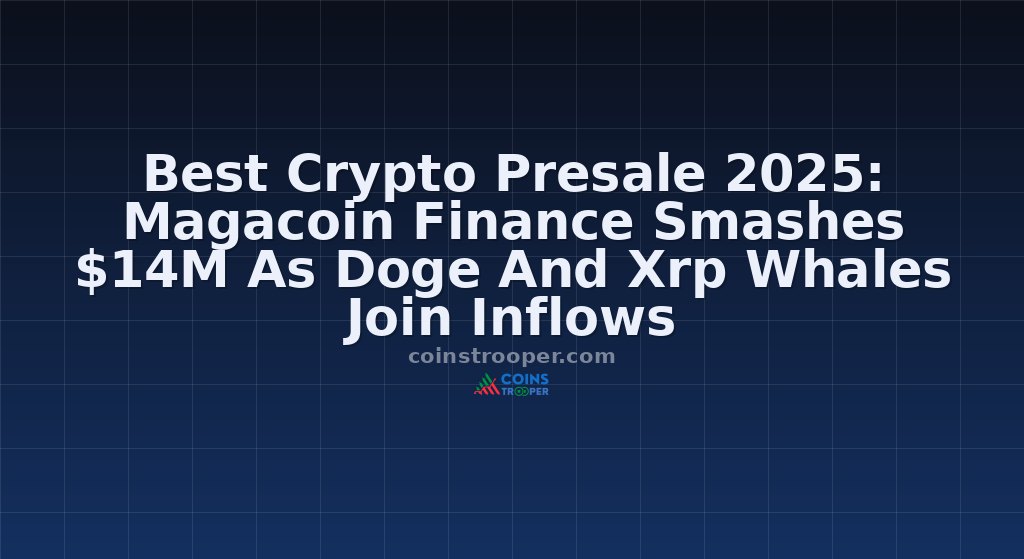 Best Crypto Presale 2025: Magacoin Finance Smashes $14M As Doge And Xrp Whales Join Inflows

coinstrooper.com

COINS TROOPER